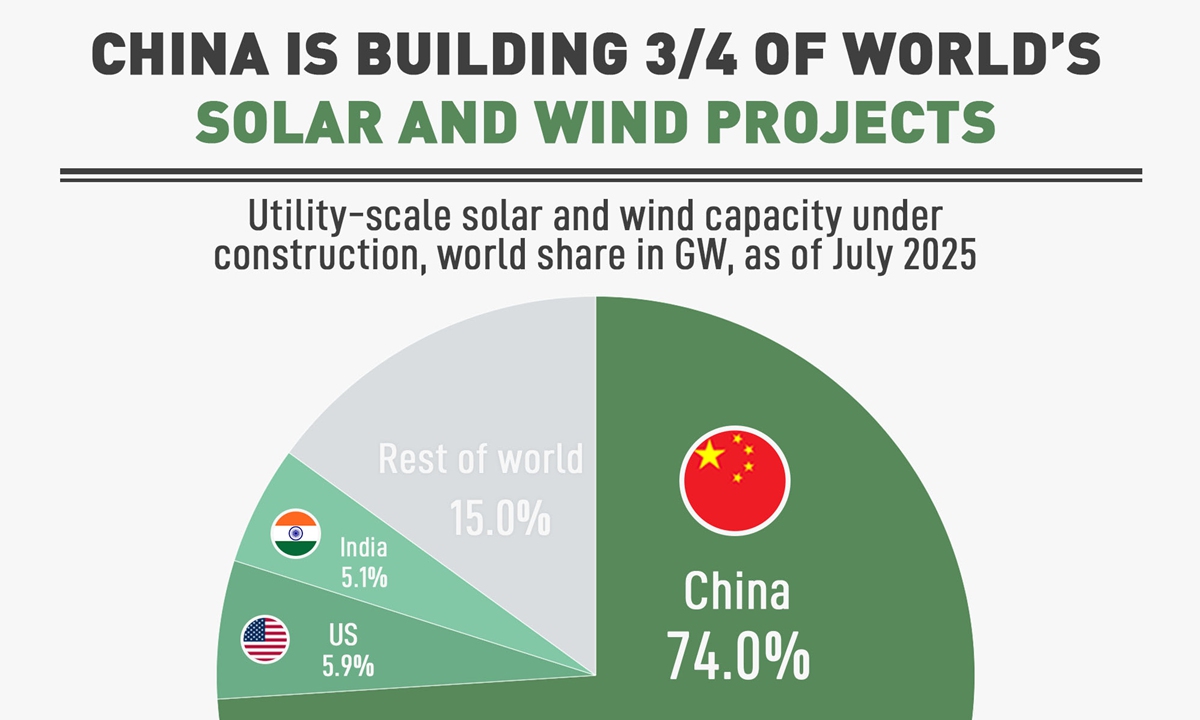 CHINA IS BUILDING 3/4 OF WORLD'S SOLAR AND WIND PROJECTS

Utility-scale solar and wind capacity under construction, world share in GW, as of July 2025

Rest of world
15.0%

India
5.1%

US
5.9%

China
74.0%